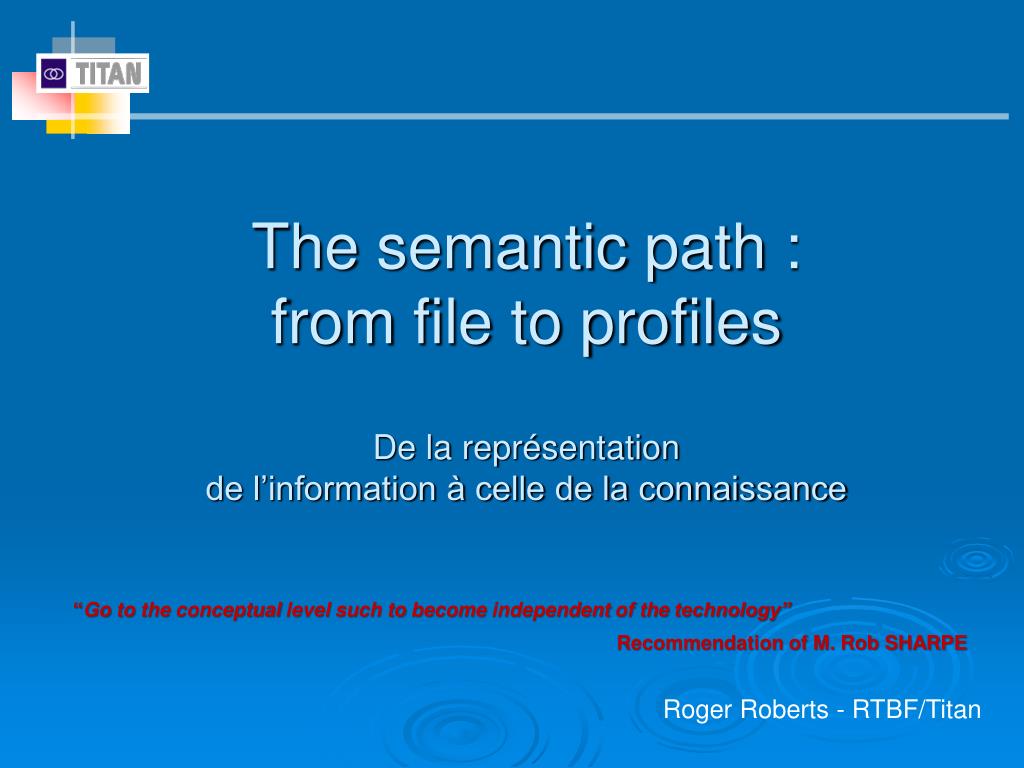 TITAN

The semantic path :
from file to profiles

De la représentation
de l'information à celle de la connaissance

"Go to the conceptual level such to become independent of the technology"
Recommendation of M. Rob SHARPE

Roger Roberts - RTBF/Titan